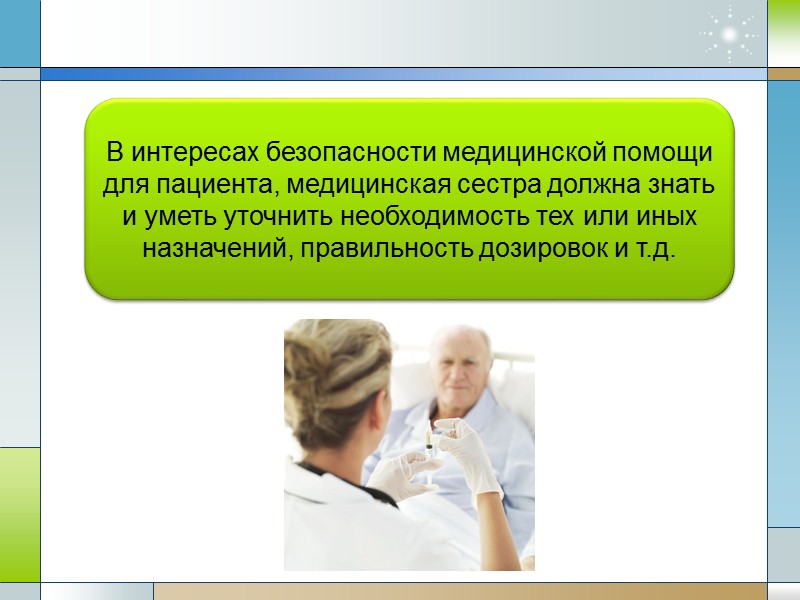 В интересах безопасности медицинской помощи для пациента, медицинская сестра должна знать и уметь уточнить необходимость тех или иных назначений, правильность дозировок и т.д.